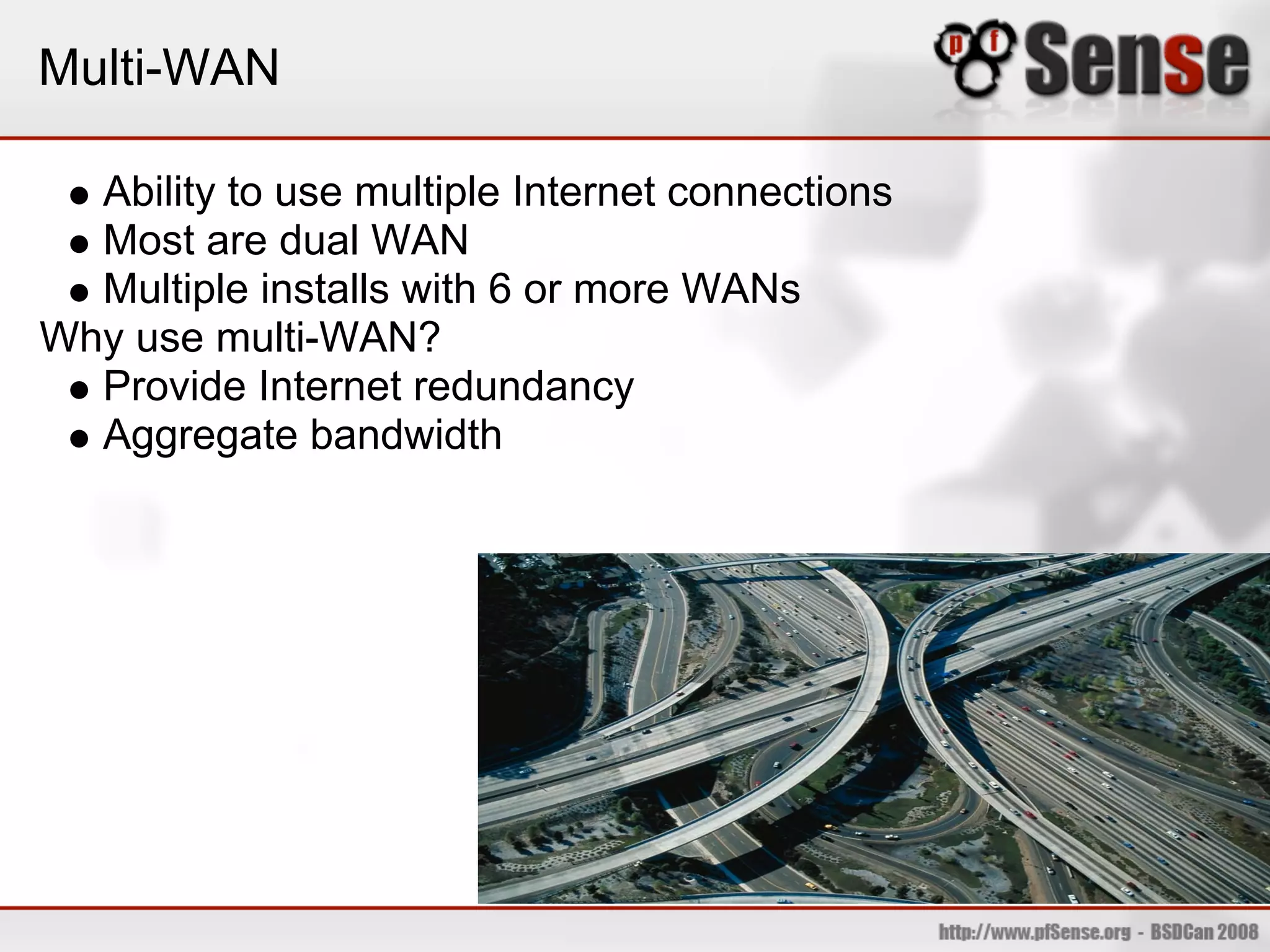 Multi-WAN

pfSense

- Ability to use multiple Internet connections
- Most are dual WAN
- Multiple installs with 6 or more WANs

Why use multi-WAN?

- Provide Internet redundancy
- Aggregate bandwidth

http://www.pfSense.org - BSDCan 2008